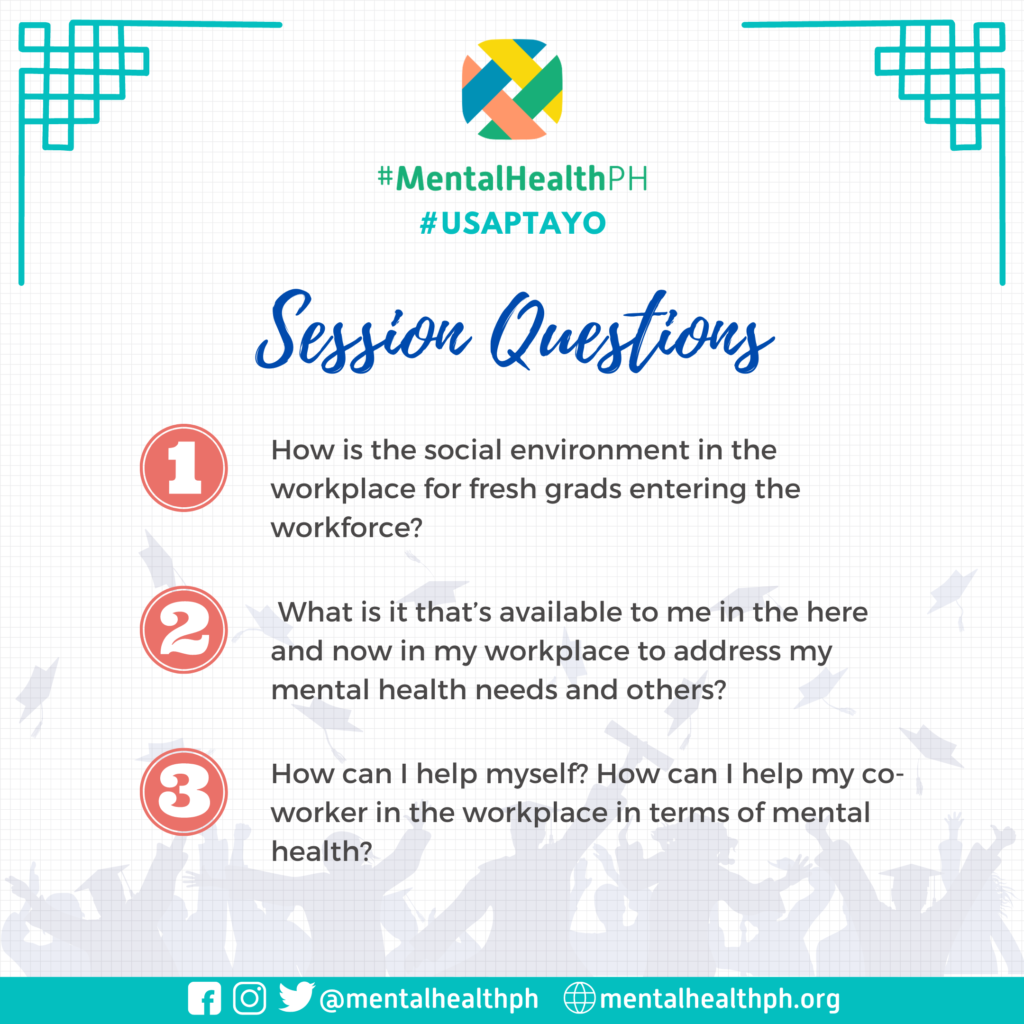 #MentalHealthPH
#USAPTAYO

Session Questions

1 How is the social environment in the workplace for fresh grads entering the workforce?

2 What is it that's available to me in the here and now in my workplace to address my mental health needs and others?

3 How can I help myself? How can I help my co-worker in the workplace in terms of mental health?

@mentalhealthph mentalhealthph.org